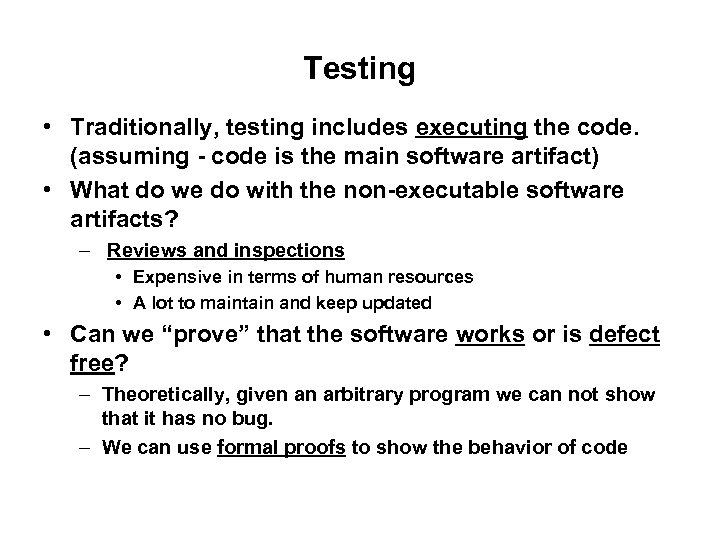 Testing

• Traditionally, testing includes executing the code. (assuming - code is the main software artifact)

• What do we do with the non-executable software artifacts?

– Reviews and inspections

• Expensive in terms of human resources

• A lot to maintain and keep updated

• Can we "prove" that the software works or is defect free?

– Theoretically, given an arbitrary program we can not show that it has no bug.

– We can use formal proofs to show the behavior of code